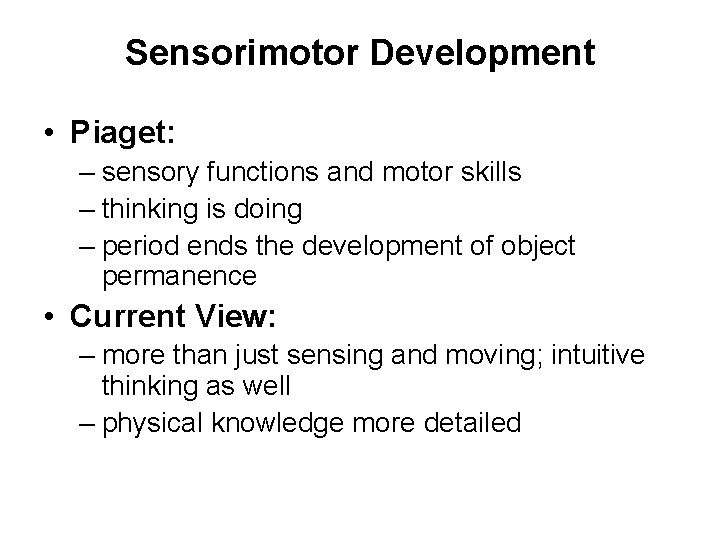 Sensorimotor Development

• Piaget:
– sensory functions and motor skills
– thinking is doing
– period ends the development of object permanence

• Current View:
– more than just sensing and moving; intuitive thinking as well
– physical knowledge more detailed